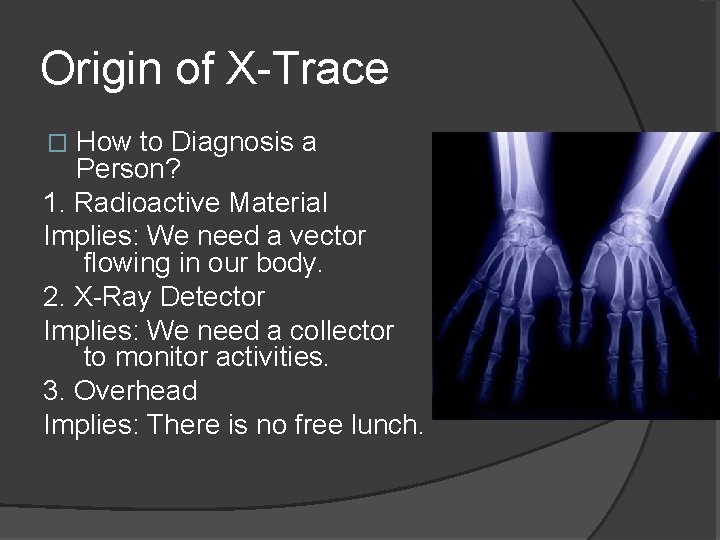 Origin of X-Trace

□ How to Diagnosis a Person?

1. Radioactive Material

Implies: We need a vector flowing in our body.

2. X-Ray Detector

Implies: We need a collector to monitor activities.

3. Overhead

Implies: There is no free lunch.